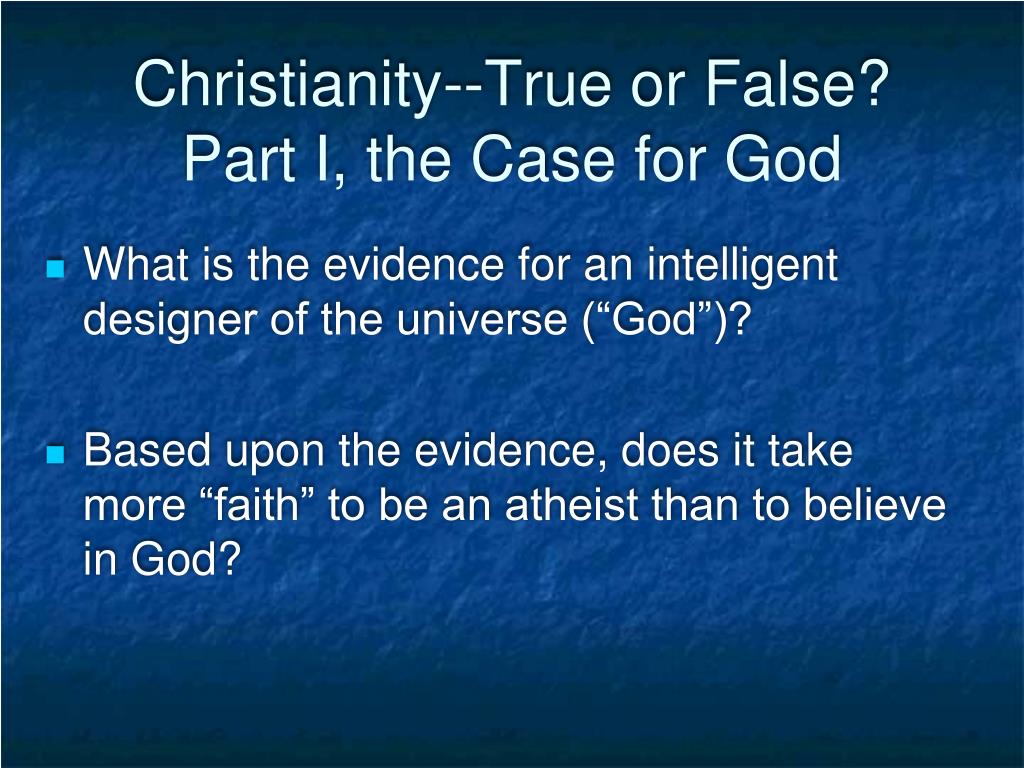 Christianity--True or False? Part I, the Case for God

What is the evidence for an intelligent designer of the universe (“God”)?

Based upon the evidence, does it take more “faith” to be an atheist than to believe in God?